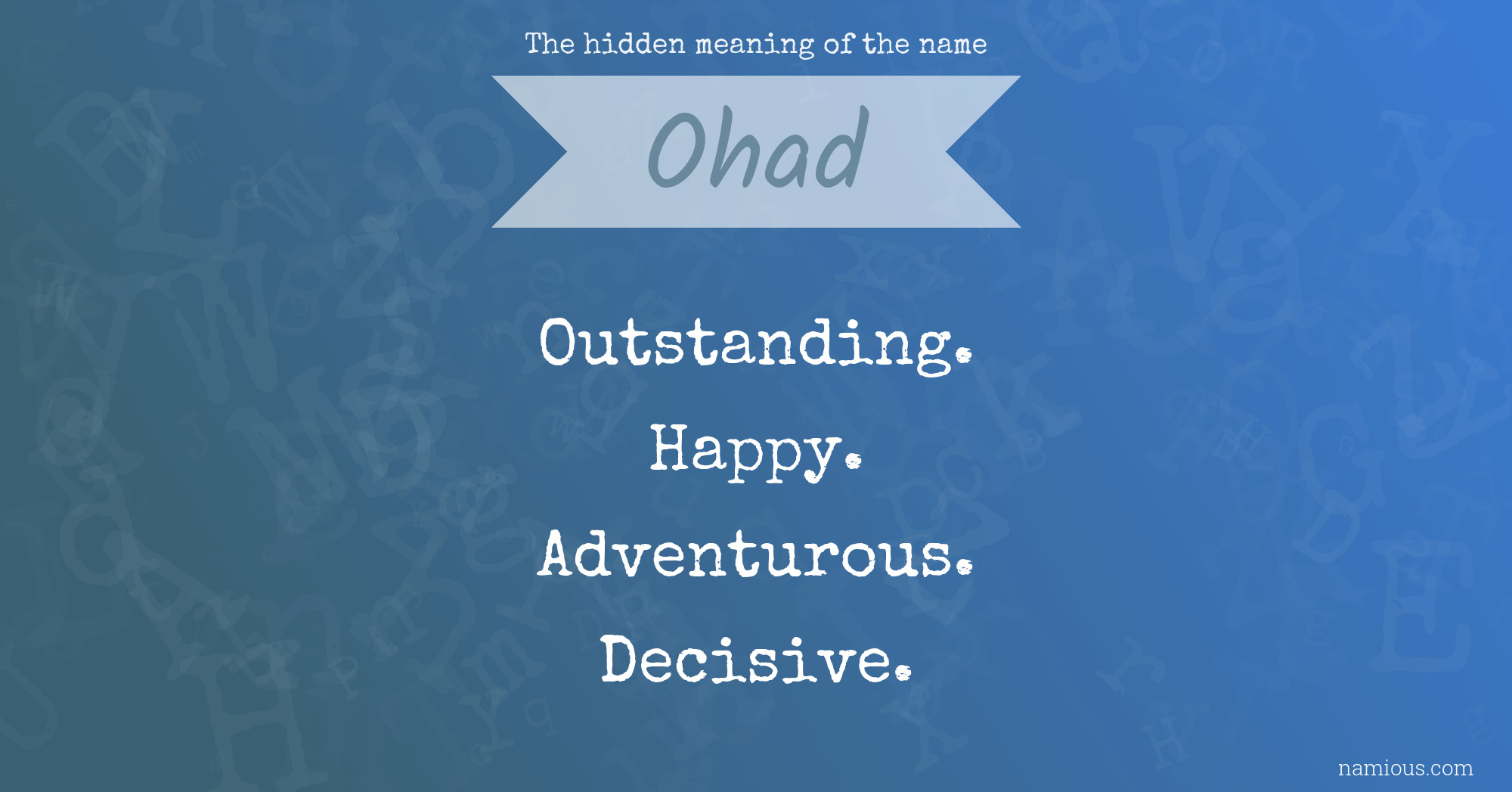 The hidden meaning of the name

Ohad

Outstanding.

Happy.

Adventurous.

Decisive.

namious.com